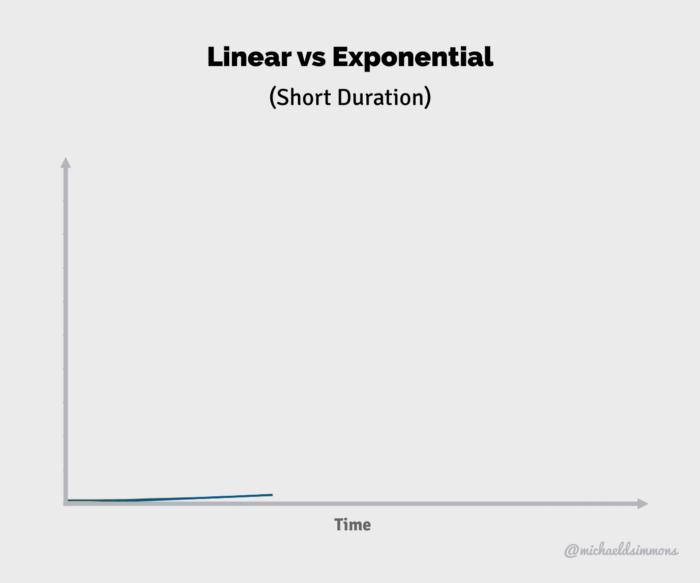 Linear vs Exponential

(Short Duration)

Time

@michaeldsimmons